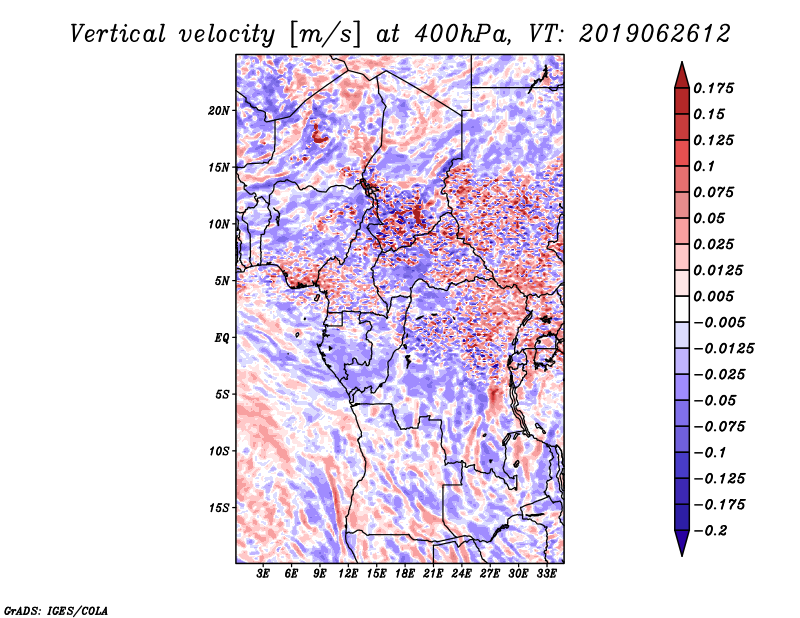 Vertical velocity [m/s] at 400hPa, VT: 2019062612

20N
15N
10N
5N
EQ
5S
10S
15S

3E 6E 9E 12E 15E 18E 21E 24E 27E 30E 33E

0.175
0.15
0.125
0.1
0.075
0.05
0.025
0.0125
0.005
−0.005
−0.0125
−0.025
−0.05
−0.075
−0.1
−0.125
−0.175
−0.2

GrADS: IGES/COLA